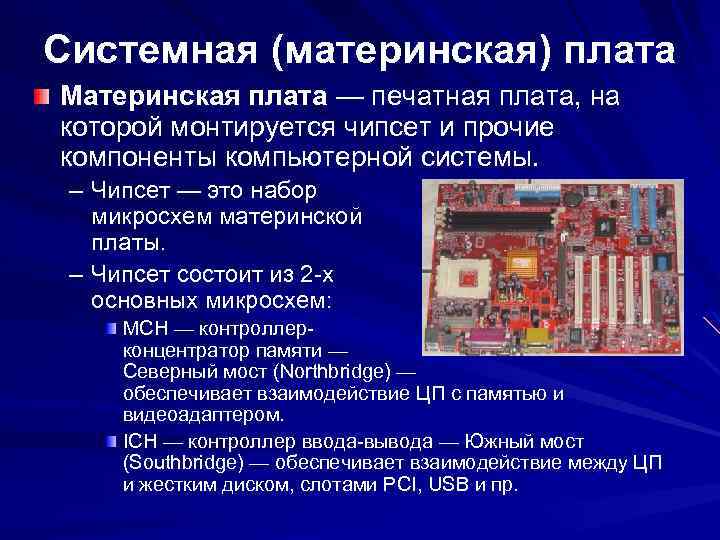 Системная (материнская) плата

Материнская плата — печатная плата, на которой монтируется чипсет и прочие компоненты компьютерной системы.

– Чипсет — это набор микросхем материнской платы.

– Чипсет состоит из 2-х основных микросхем:

MCH — контроллер-концентратор памяти — Северный мост (Northbridge) — обеспечивает взаимодействие ЦП с памятью и видеоадаптером.

ICH — контроллер ввода-вывода — Южный мост (Southbridge) — обеспечивает взаимодействие между ЦП и жестким диском, слотами PCI, USB и пр.